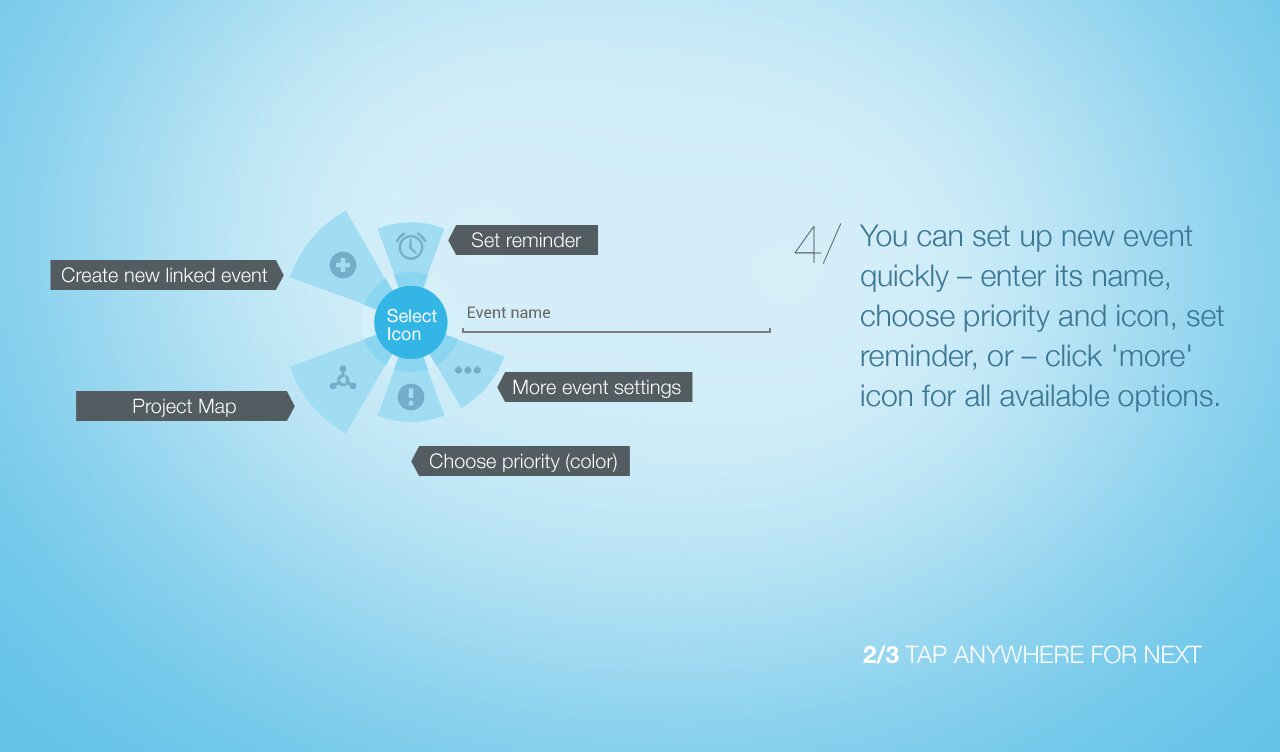 Set reminder

Create new linked event

Select Icon

Event name

More event settings

Project Map

Choose priority (color)

4/ You can set up new event quickly – enter its name, choose priority and icon, set reminder, or – click 'more' icon for all available options.

2/3 TAP ANYWHERE FOR NEXT